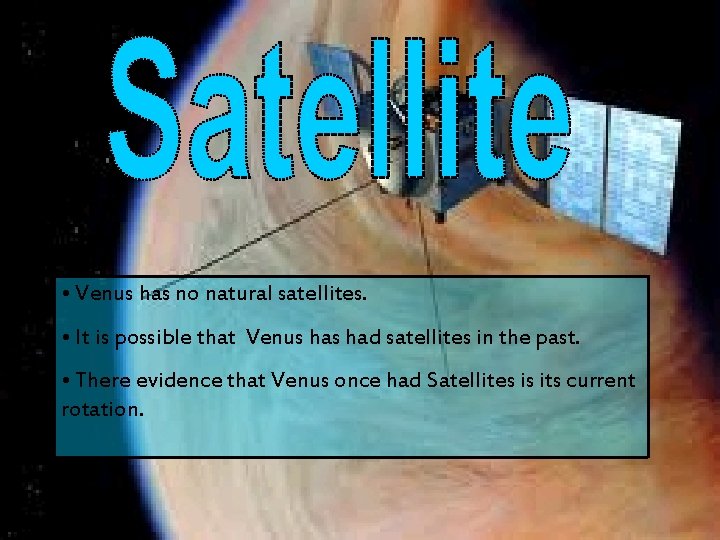 Satellite

• Venus has no natural satellites.

• It is possible that  Venus has had satellites in the past.

• There evidence that Venus once had Satellites is its current rotation.